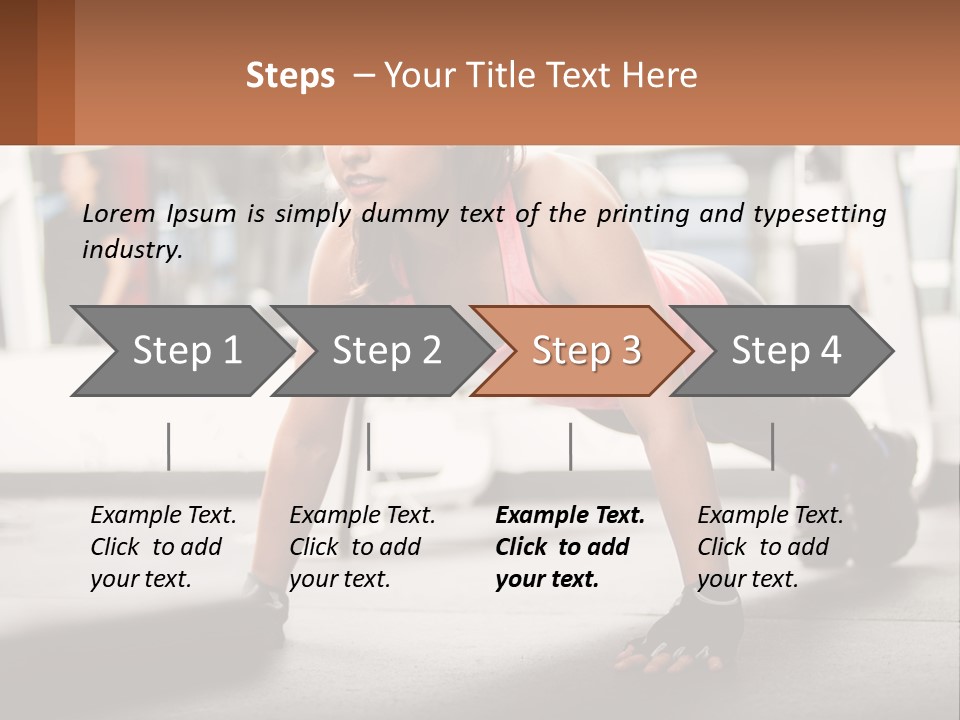 Steps – Your Title Text Here

Lorem Ipsum is simply dummy text of the printing and typesetting industry.

Step 1

Step 2

Step 3

Step 4

Example Text. Click to add your text.

Example Text. Click to add your text.

Example Text. Click to add your text.

Example Text. Click to add your text.